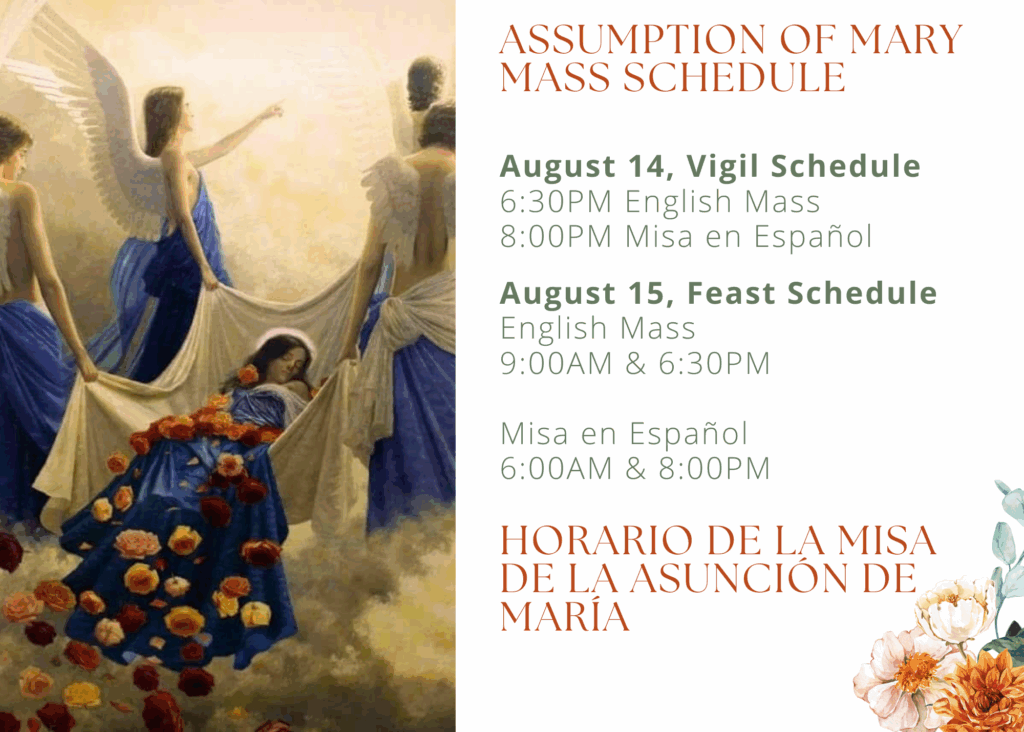 ASSUMPTION OF MARY MASS SCHEDULE

August 14, Vigil Schedule
6:30PM English Mass
8:00PM Misa en Español

August 15, Feast Schedule
English Mass
9:00AM & 6:30PM

Misa en Español
6:00AM & 8:00PM

HORARIO DE LA MISA DE LA ASUNCIÓN DE MARÍA